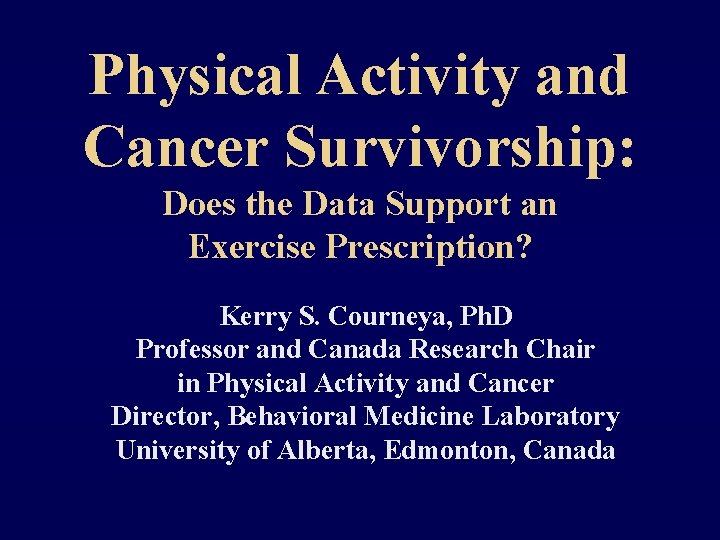 Physical Activity and Cancer Survivorship:
Does the Data Support an Exercise Prescription?

Kerry S. Courneya, PhD
Professor and Canada Research Chair in Physical Activity and Cancer
Director, Behavioral Medicine Laboratory
University of Alberta, Edmonton, Canada